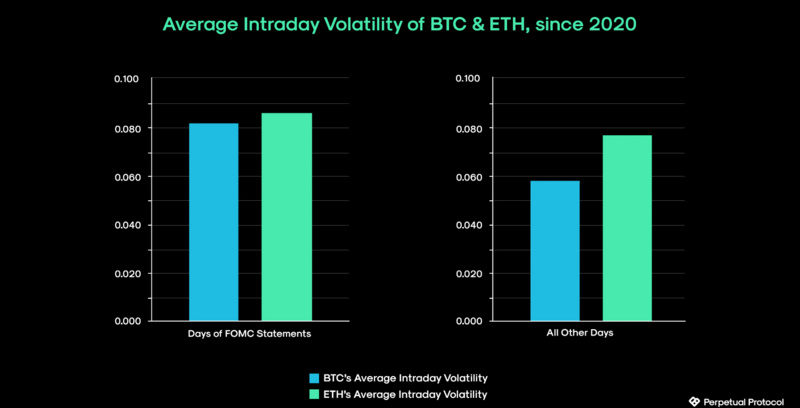 Average Intraday Volatility of BTC & ETH, since 2020

0.100
0.080
0.060
0.040
0.020
0.000

Days of FOMC Statements

0.100
0.080
0.060
0.040
0.020
0.000

All Other Days

BTC's Average Intraday Volatility
ETH's Average Intraday Volatility

Perpetual Protocol